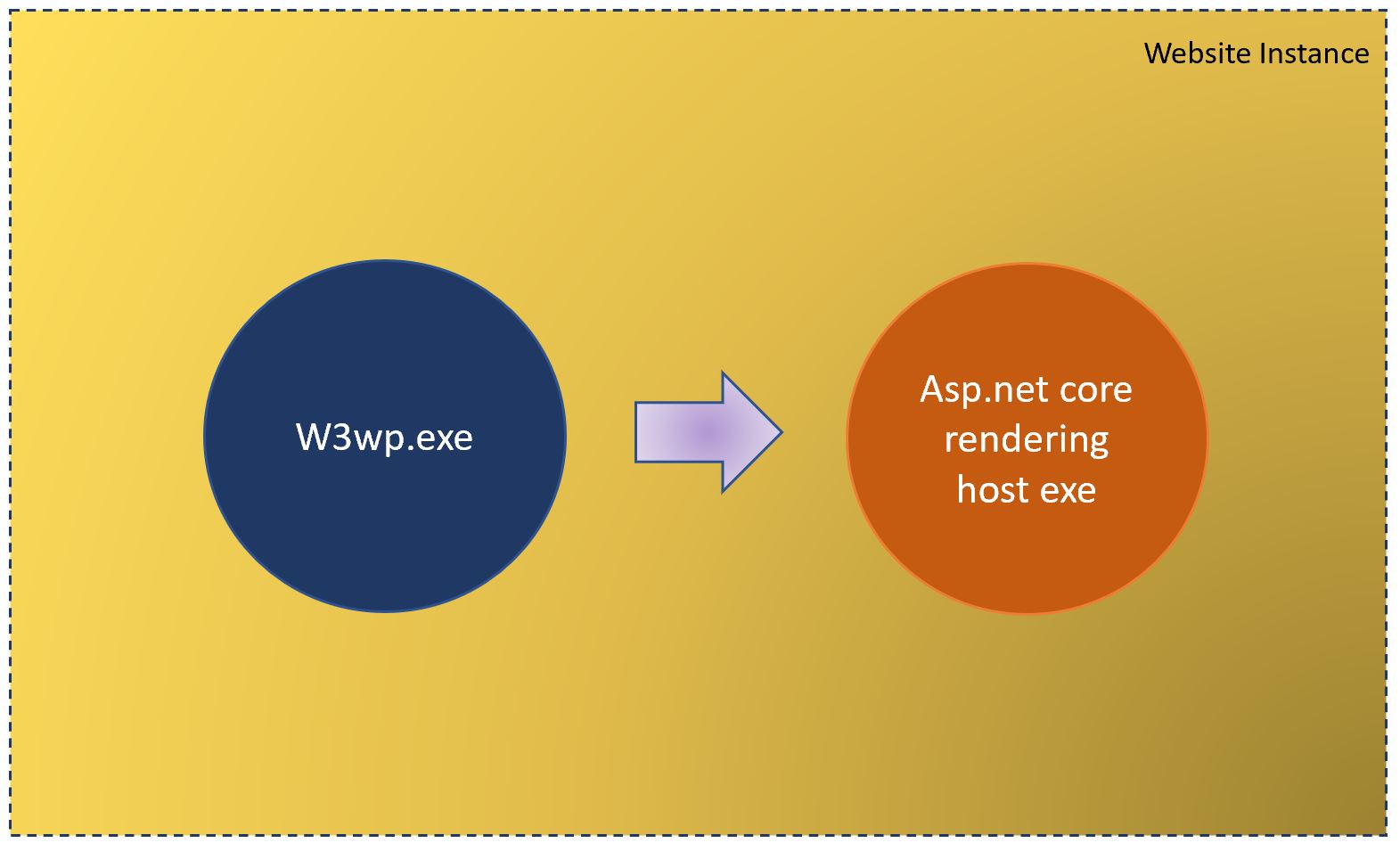 Website Instance

W3wp.exe

Asp.net core rendering host exe